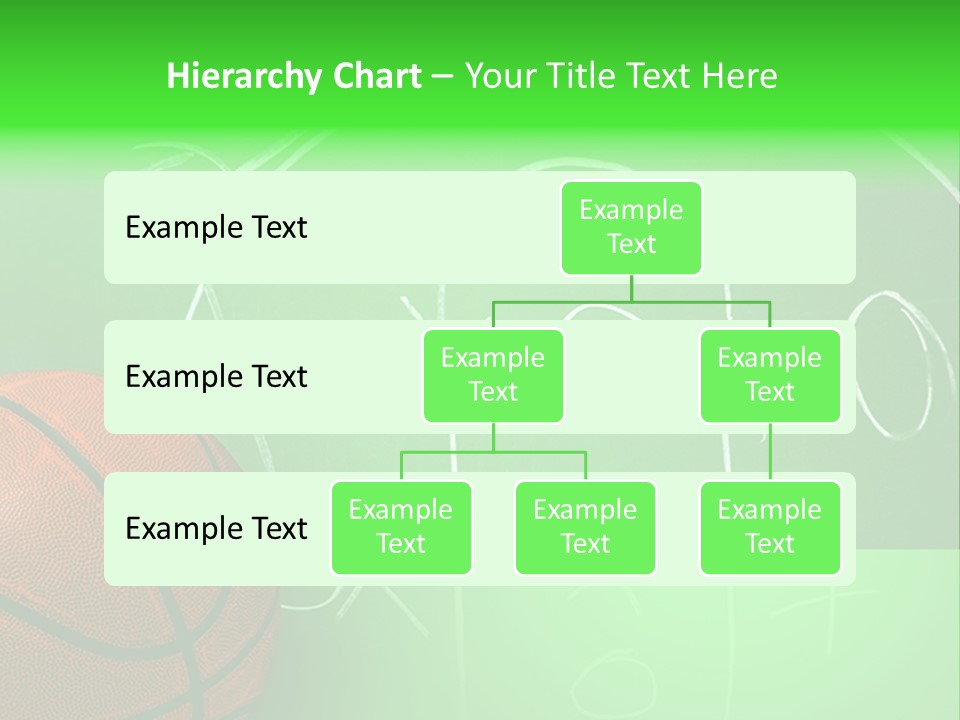 Hierarchy Chart – Your Title Text Here

Example Text

Example Text

Example Text

Example Text

Example Text

Example Text

Example Text

Example Text

Example Text